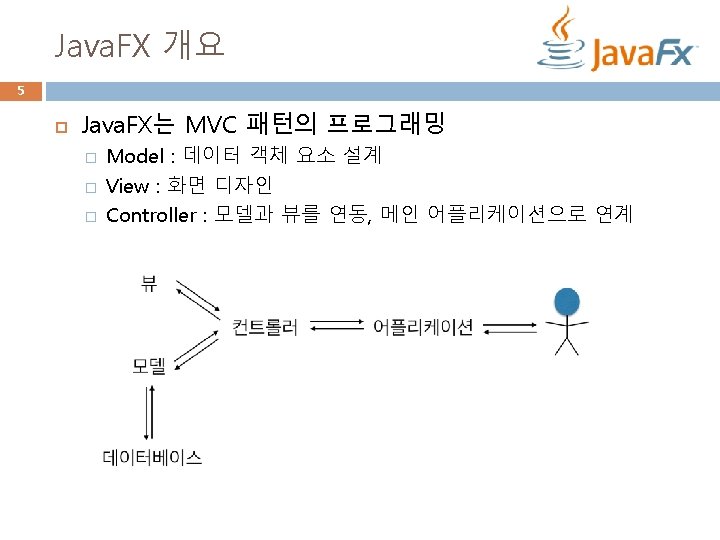 JavaFX 개요

JavaFx

5

JavaFX는 MVC 패턴의 프로그래밍

Model : 데이터 객체 요소 설계

View : 화면 디자인

Controller : 모델과 뷰를 연동, 메인 어플리케이션으로 연계

뷰

컨트롤러

어플리케이션

모델

데이터베이스